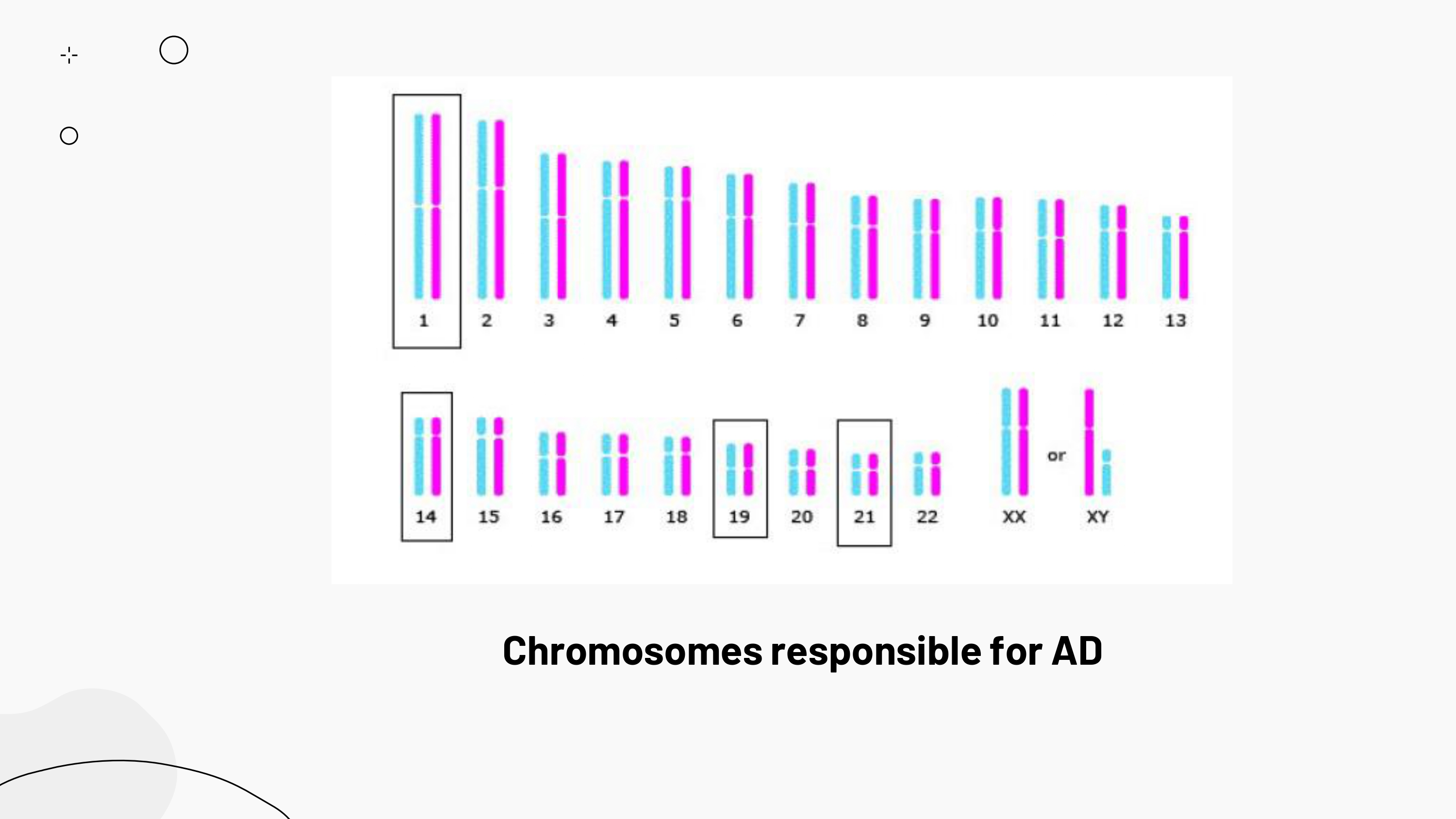 1 2 3 4 5 6 7 8 9 10 11 12 13

14 15 16 17 18 19 20 21 22 XX or XY

Chromosomes responsible for AD